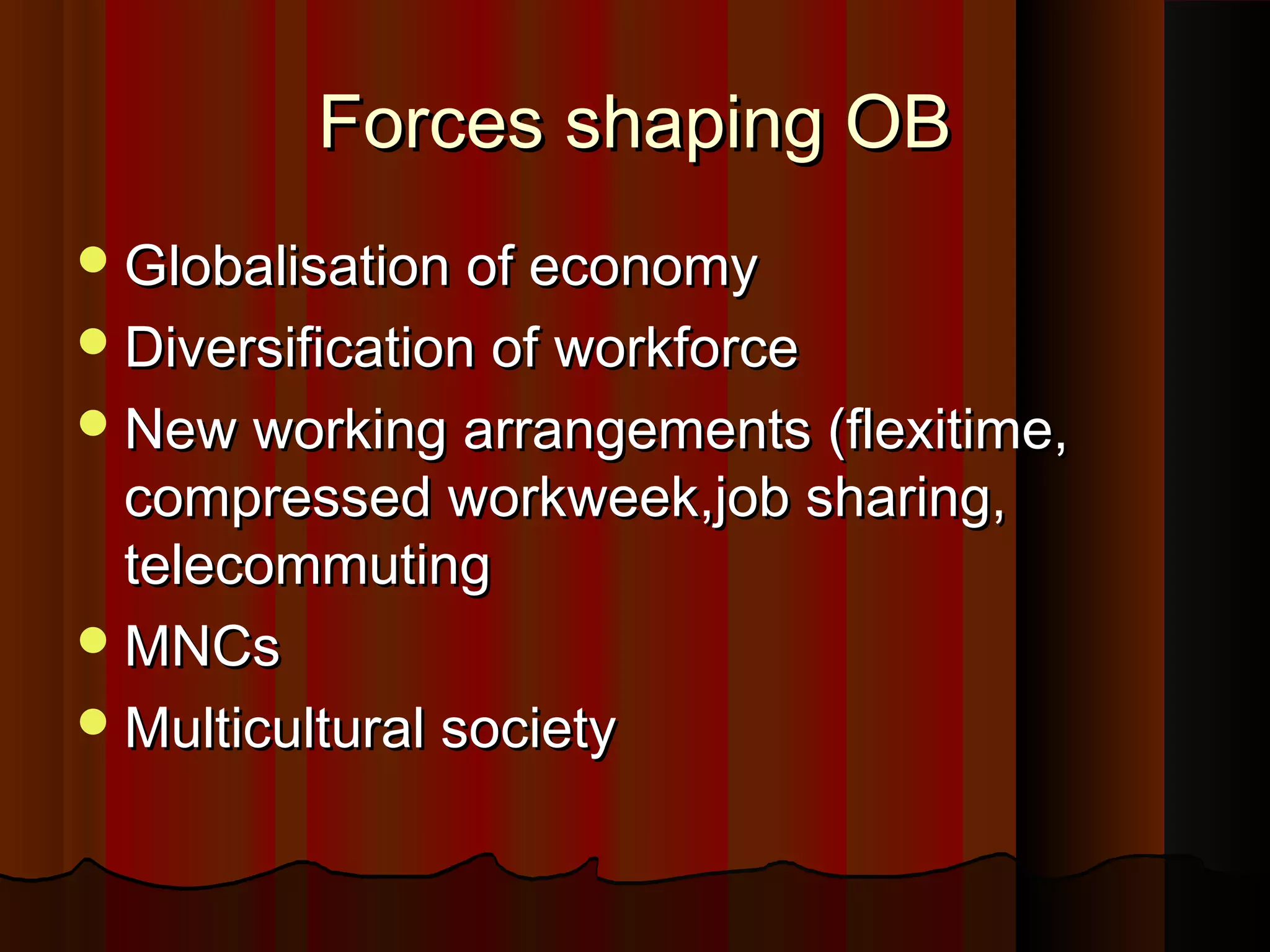 Forces shaping OB

- Globalisation of economy
- Diversification of workforce
- New working arrangements (flexitime, compressed workweek,job sharing, telecommuting
- MNCs
- Multicultural society